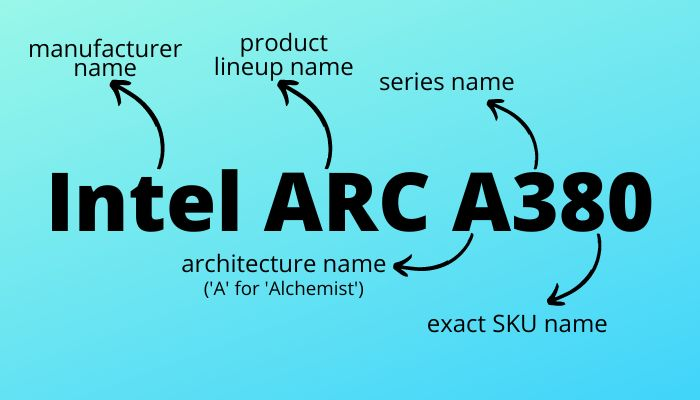 manufacturer name

product lineup name

series name

Intel ARC A380

architecture name
('A' for 'Alchemist')

exact SKU name